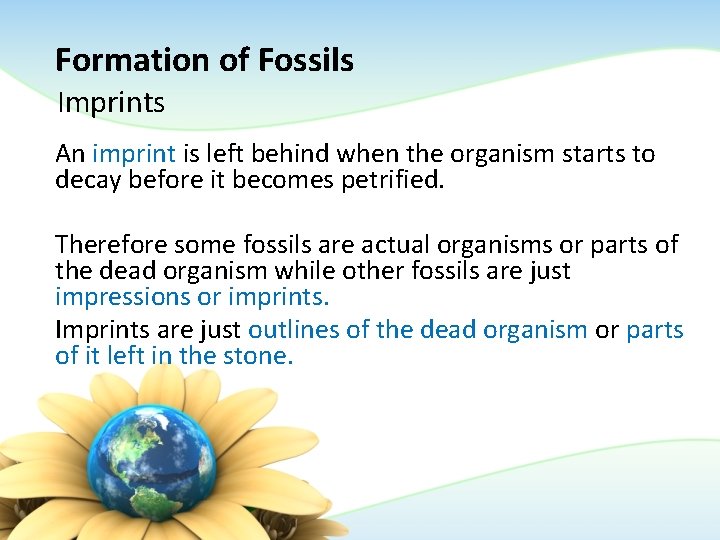 Formation of Fossils
Imprints

An imprint is left behind when the organism starts to decay before it becomes petrified.

Therefore some fossils are actual organisms or parts of the dead organism while other fossils are just impressions or imprints.

Imprints are just outlines of the dead organism or parts of it left in the stone.